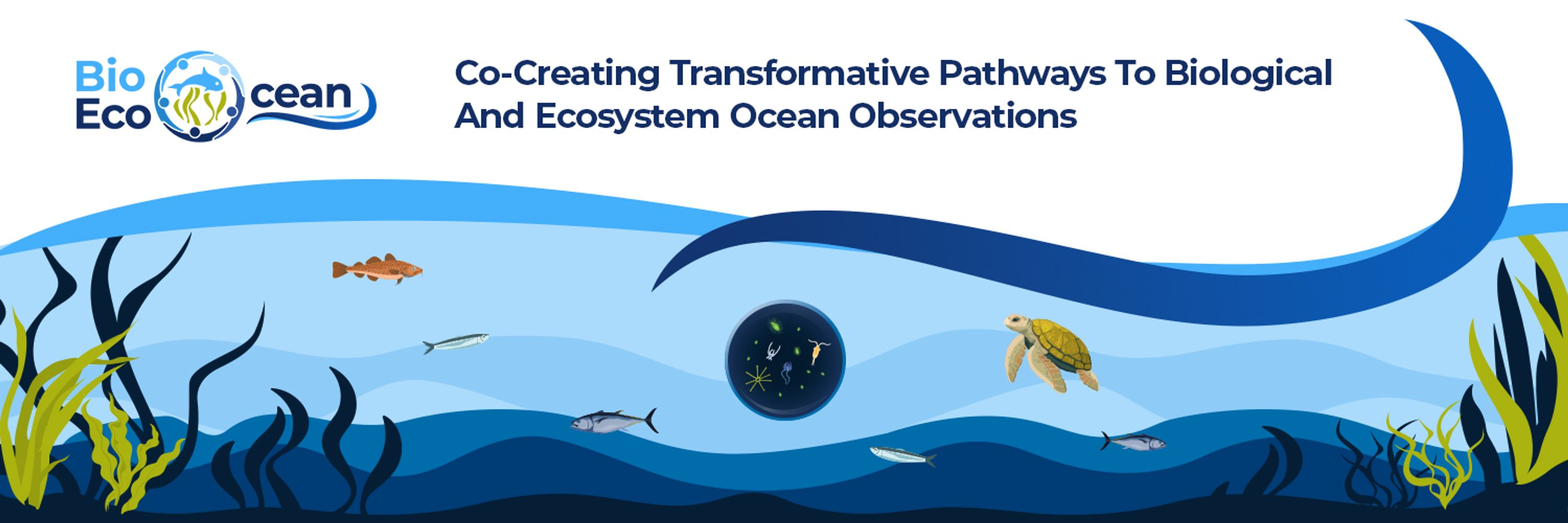 Bio Eco cean

Co-Creating Transformative Pathways To Biological And Ecosystem Ocean Observations